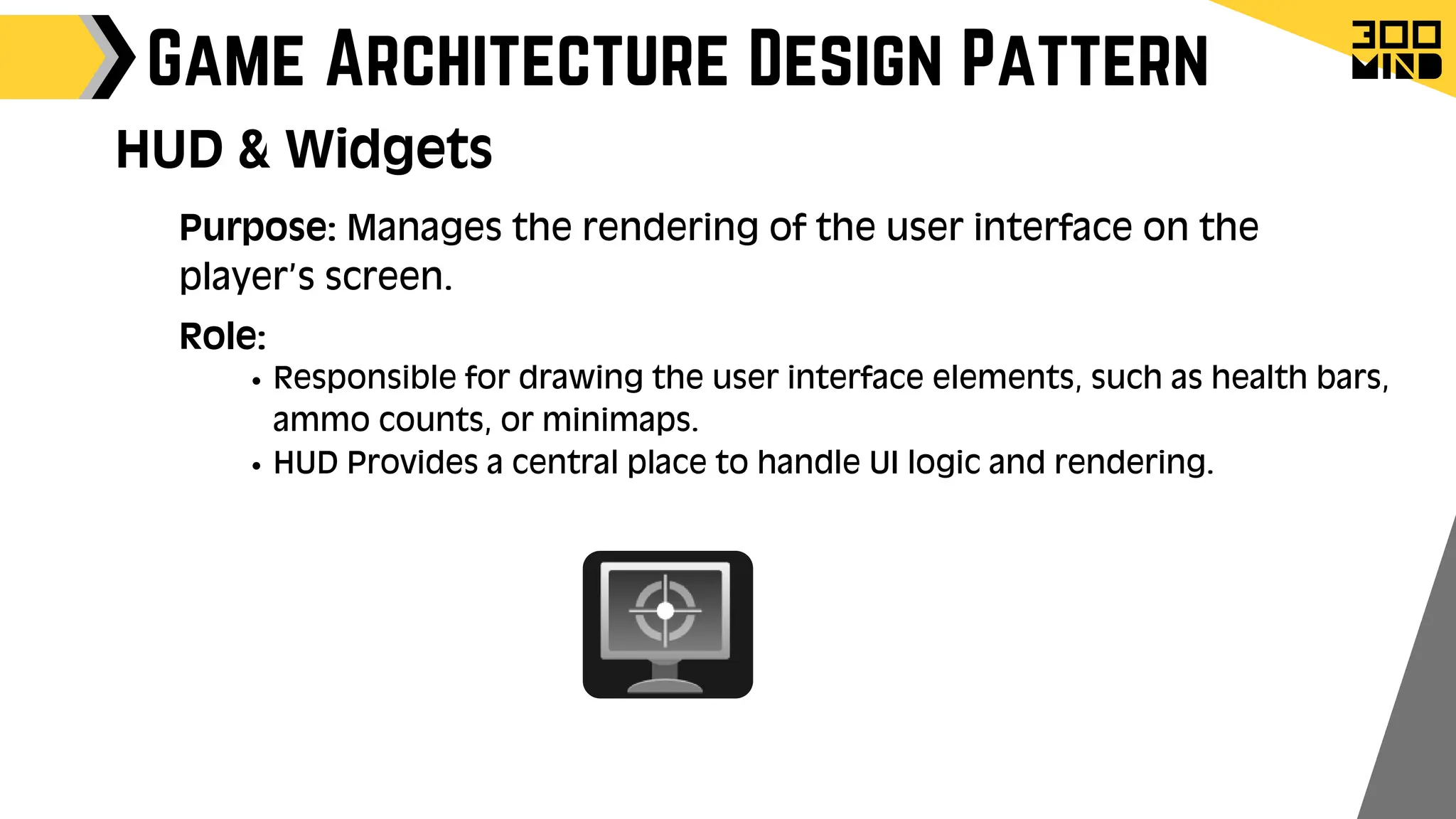 GAME ARCHITECTURE DESIGN PATTERN

300 MIND

HUD & Widgets

Purpose: Manages the rendering of the user interface on the player's screen.

Role:

• Responsible for drawing the user interface elements, such as health bars, ammo counts, or minimaps.
• HUD Provides a central place to handle UI logic and rendering.